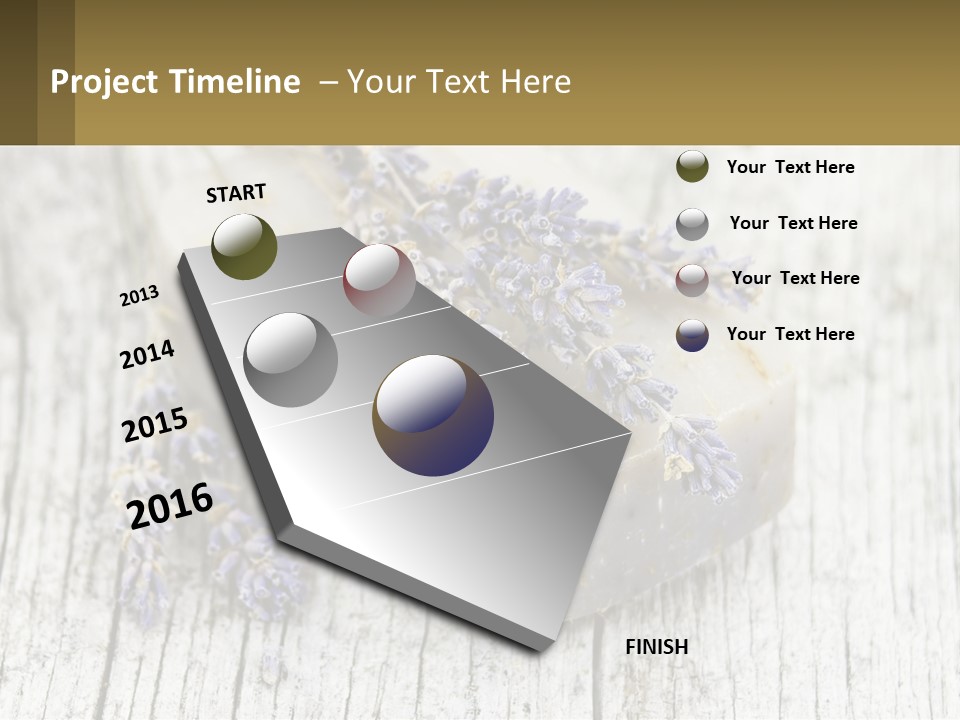 Project Timeline – Your Text Here

START

2013

2014

2015

2016

FINISH

Your Text Here

Your Text Here

Your Text Here

Your Text Here